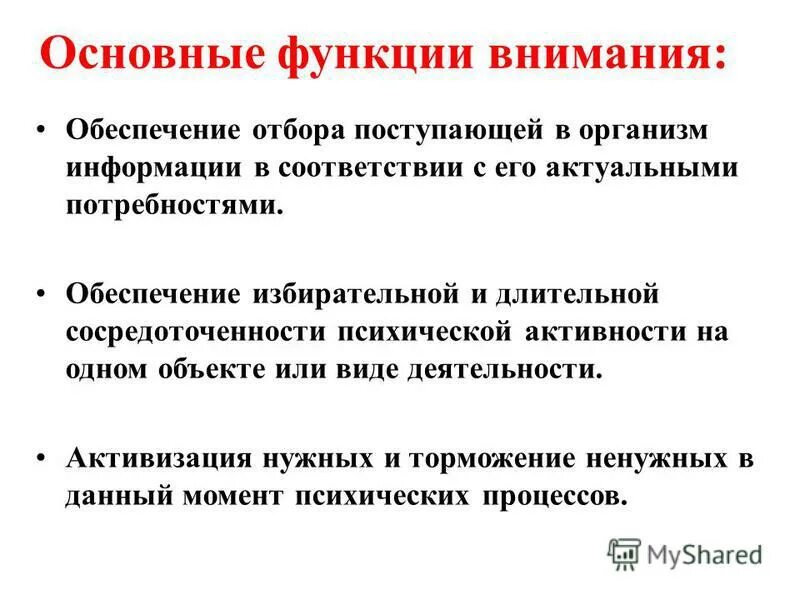 Основные функции внимания:

• Обеспечение отбора поступающей в организм информации в соответствии с его актуальными потребностями.

• Обеспечение избирательной и длительной сосредоточенности психической активности на одном объекте или виде деятельности.

• Активизация нужных и торможение ненужных в данный момент психических процессов.

MyShared